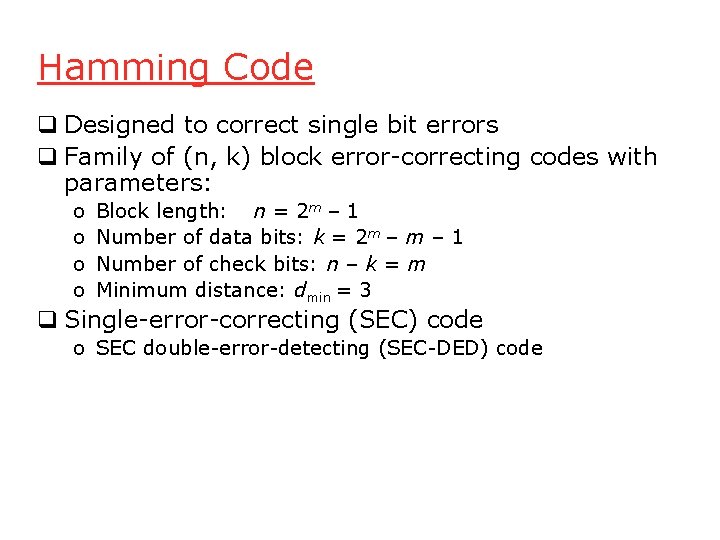 Hamming Code

❑ Designed to correct single bit errors
❑ Family of (n, k) block error-correcting codes with parameters:
o Block length: $n = 2^m - 1$
o Number of data bits: $k = 2^m - m - 1$
o Number of check bits: $n - k = m$
o Minimum distance: $d_{min} = 3$
❑ Single-error-correcting (SEC) code
o SEC double-error-detecting (SEC-DED) code